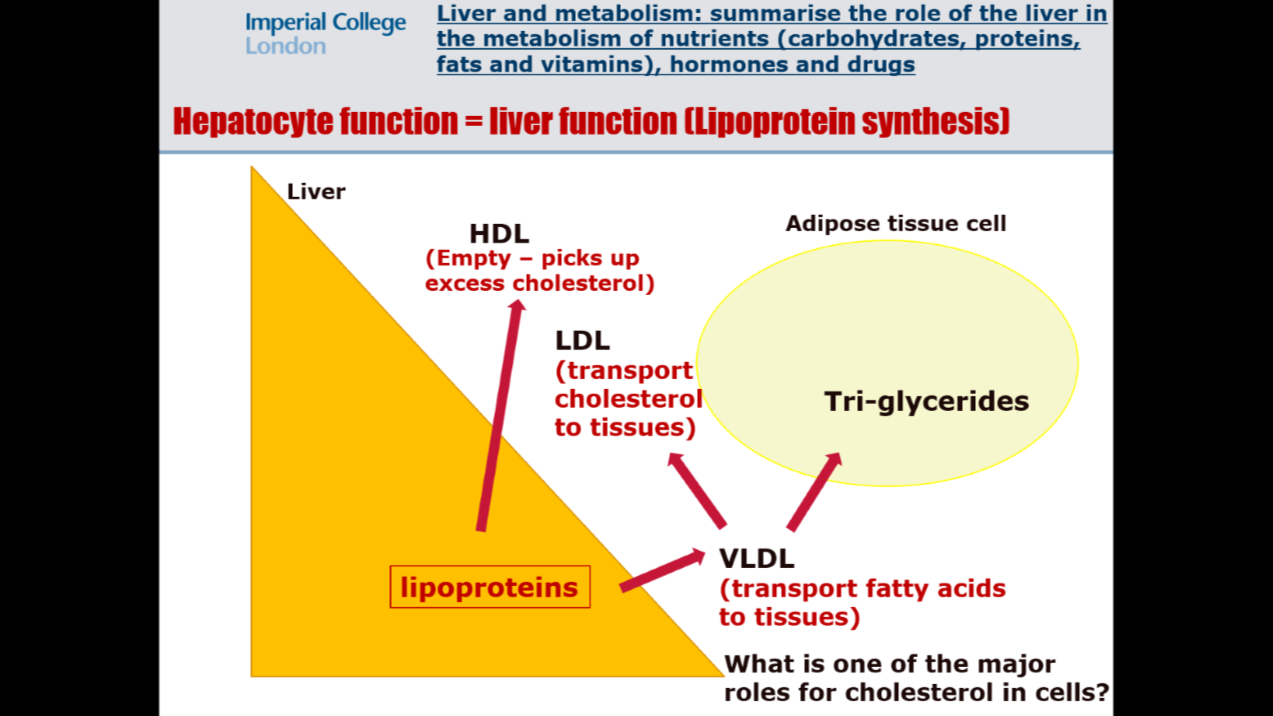 Imperial College London

Liver and metabolism: summarise the role of the liver in the metabolism of nutrients (carbohydrates, proteins, fats and vitamins), hormones and drugs

Hepatocyte function = liver function (Lipoprotein synthesis)

Liver

HDL
(Empty – picks up excess cholesterol)

Adipose tissue cell

LDL
(transport cholesterol to tissues)

Tri-glycerides

lipoproteins

VLDL
(transport fatty acids to tissues)

What is one of the major roles for cholesterol in cells?